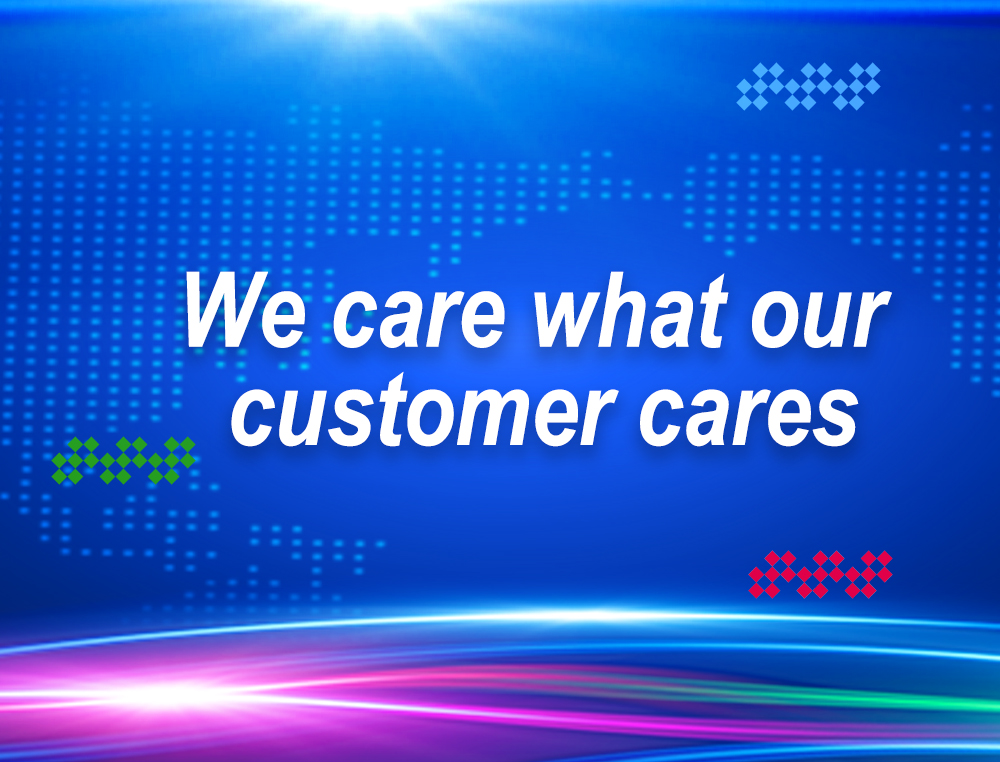 We care what our customer cares